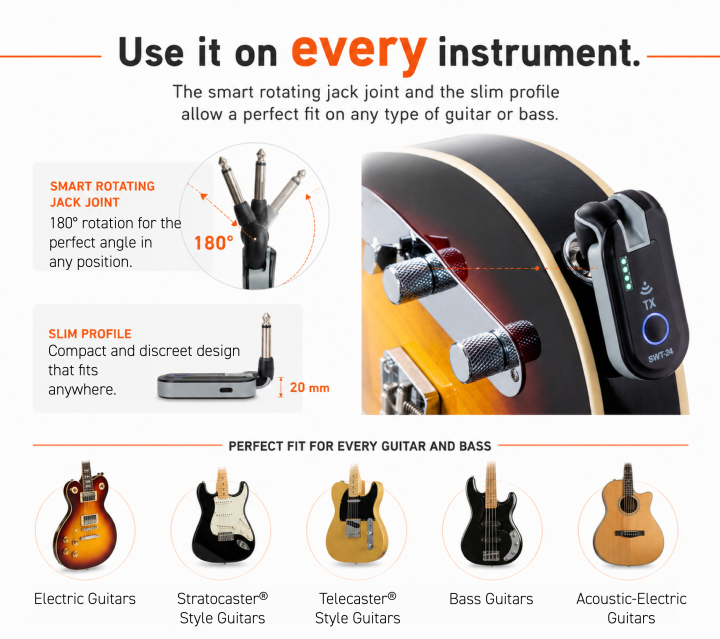 Use it on every instrument.

The smart rotating jack joint and the slim profile allow a perfect fit on any type of guitar or bass.

SMART ROTATING JACK JOINT
180° rotation for the perfect angle in any position.

180°

SLIM PROFILE
Compact and discreet design that fits anywhere.

20 mm

TX
SWT-24

PERFECT FIT FOR EVERY GUITAR AND BASS

Electric Guitars

Stratocaster® Style Guitars

Telecaster® Style Guitars

Bass Guitars

Acoustic-Electric Guitars